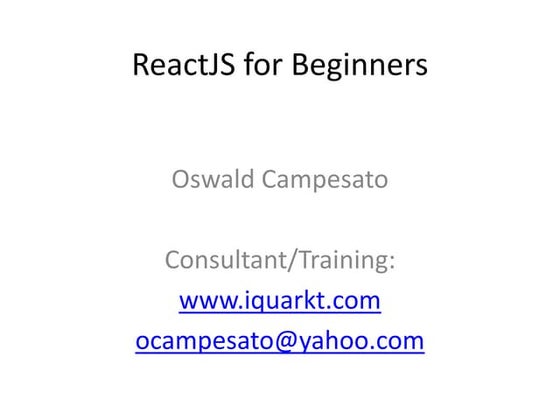 ReactJS for Beginners

Oswald Campesato

Consultant/Training:
www.iquarkt.com
ocampesato@yahoo.com